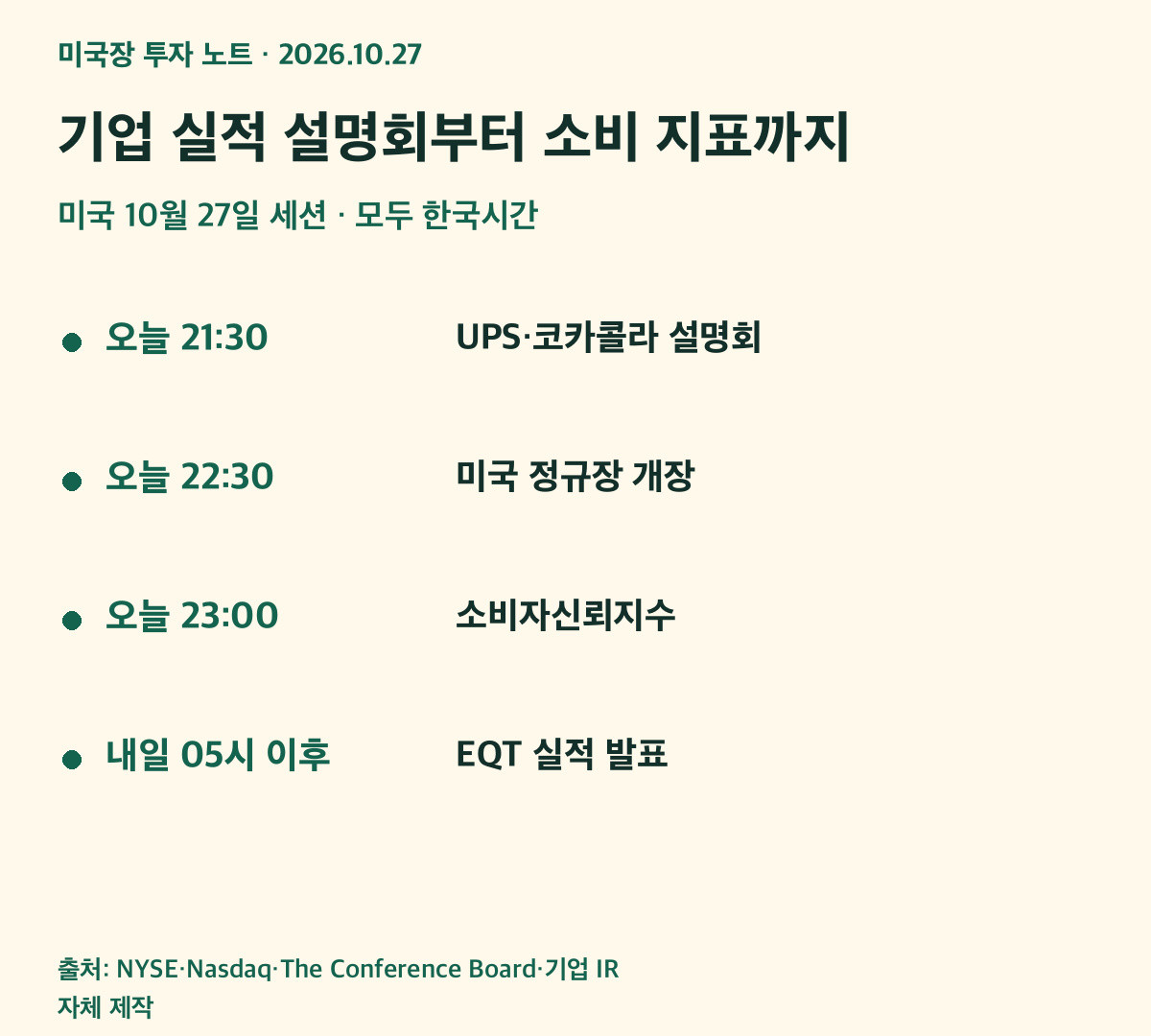 미국장 투자 노트 · 2026.10.27

기업 실적 설명회부터 소비 지표까지

미국 10월 27일 세션 · 모두 한국시간

• 오늘 21:30 UPS·코카콜라 설명회

• 오늘 22:30 미국 정규장 개장

• 오늘 23:00 소비자신뢰지수

• 내일 05시 이후 EQT 실적 발표

출처: NYSE·Nasdaq·The Conference Board·기업 IR
자체 제작